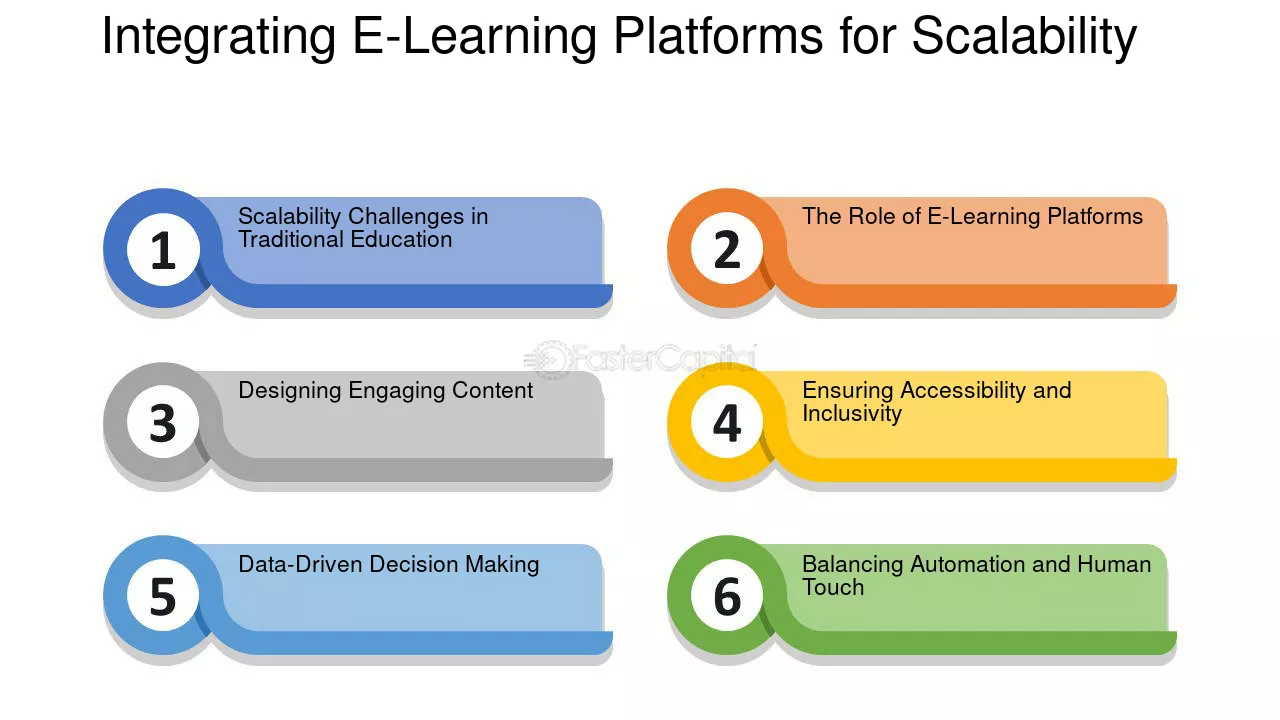 Integrating E-Learning Platforms for Scalability

1
Scalability Challenges in Traditional Education

2
The Role of E-Learning Platforms

3
Designing Engaging Content

4
Ensuring Accessibility and Inclusivity

5
Data-Driven Decision Making

6
Balancing Automation and Human Touch

FasterCapital